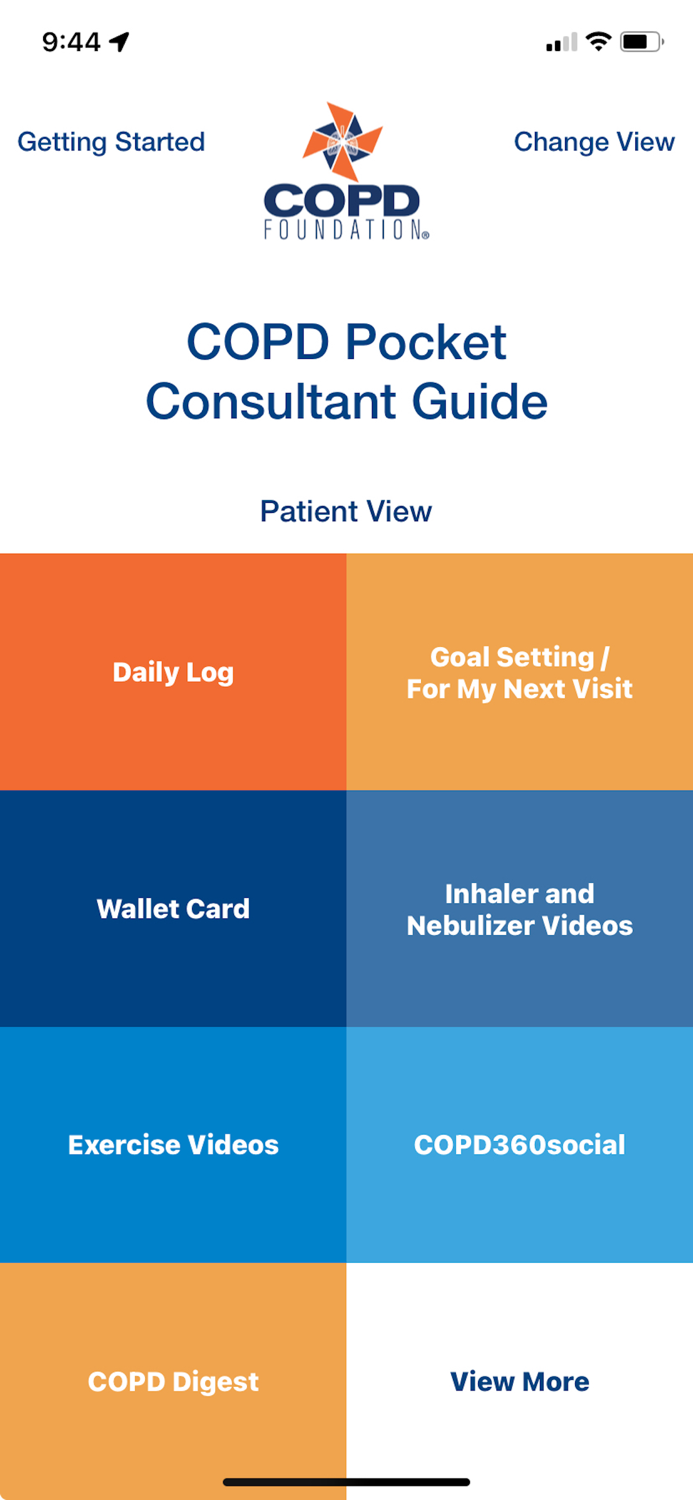 9:44

Getting Started

COPD FOUNDATION®

Change View

COPD Pocket Consultant Guide

Patient View

Daily Log

Goal Setting / For My Next Visit

Wallet Card

Inhaler and Nebulizer Videos

Exercise Videos

COPD360social

COPD Digest

View More